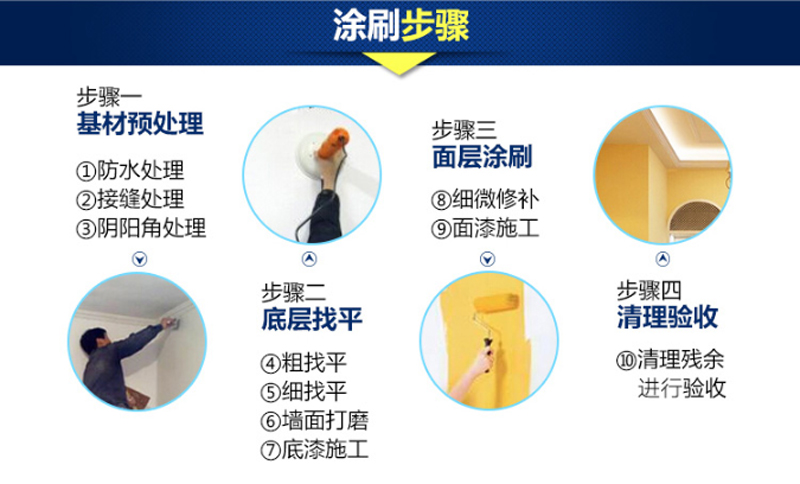 涂刷步骤

步骤一
基材预处理

①防水处理
②接缝处理
③阴阳角处理

步骤二
底层找平

④粗找平
⑤细找平
⑥墙面打磨
⑦底漆施工

步骤三
面层涂刷

⑧细微修补
⑨面漆施工

步骤四
清理验收

⑩清理残余
进行验收